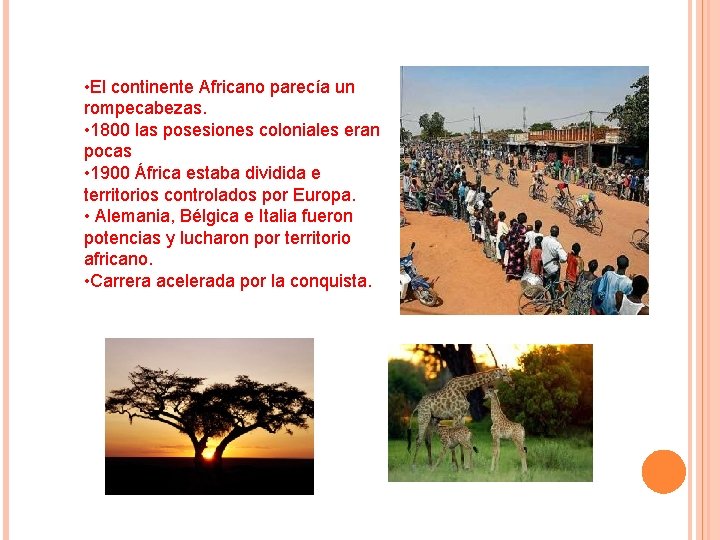 •El continente Africano parecía un rompecabezas.
•1800 las posesiones coloniales eran pocas
•1900 África estaba dividida e territorios controlados por Europa.
• Alemania, Bélgica e Italia fueron potencias y lucharon por territorio africano.
•Carrera acelerada por la conquista.